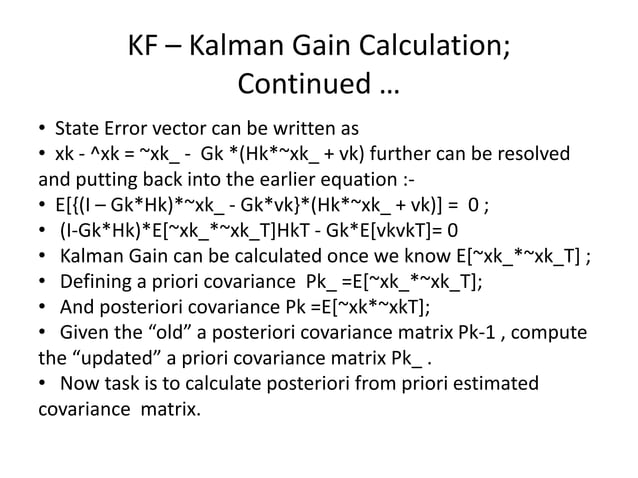 KF – Kalman Gain Calculation; Continued …

• State Error vector can be written as
• xk - ^xk = ~xk_ - Gk *(Hk*~xk_ + vk) further can be resolved and putting back into the earlier equation :-
• E[{(I – Gk*Hk)*~xk_ - Gk*vk}*(Hk*~xk_ + vk)] = 0 ;
• (I-Gk*Hk)*E[~xk_*~xk_T]HkT - Gk*E[vkvkT]= 0
• Kalman Gain can be calculated once we know E[~xk_*~xk_T] ;
• Defining a priori covariance Pk_ =E[~xk_*~xk_T];
• And posteriori covariance Pk =E[~xk*~xkT];
• Given the “old” a posteriori covariance matrix Pk-1 , compute the “updated” a priori covariance matrix Pk_ .
• Now task is to calculate posteriori from priori estimated covariance matrix.